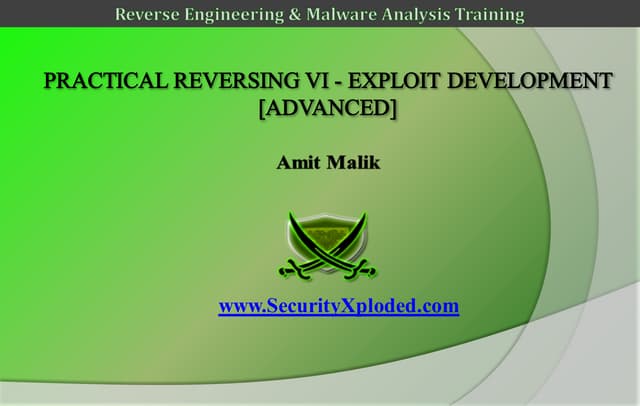 Reverse Engineering & Malware Analysis Training

PRACTICAL REVERSING VI - EXPLOIT DEVELOPMENT [ADVANCED]

Amit Malik

www.SecurityXploded.com